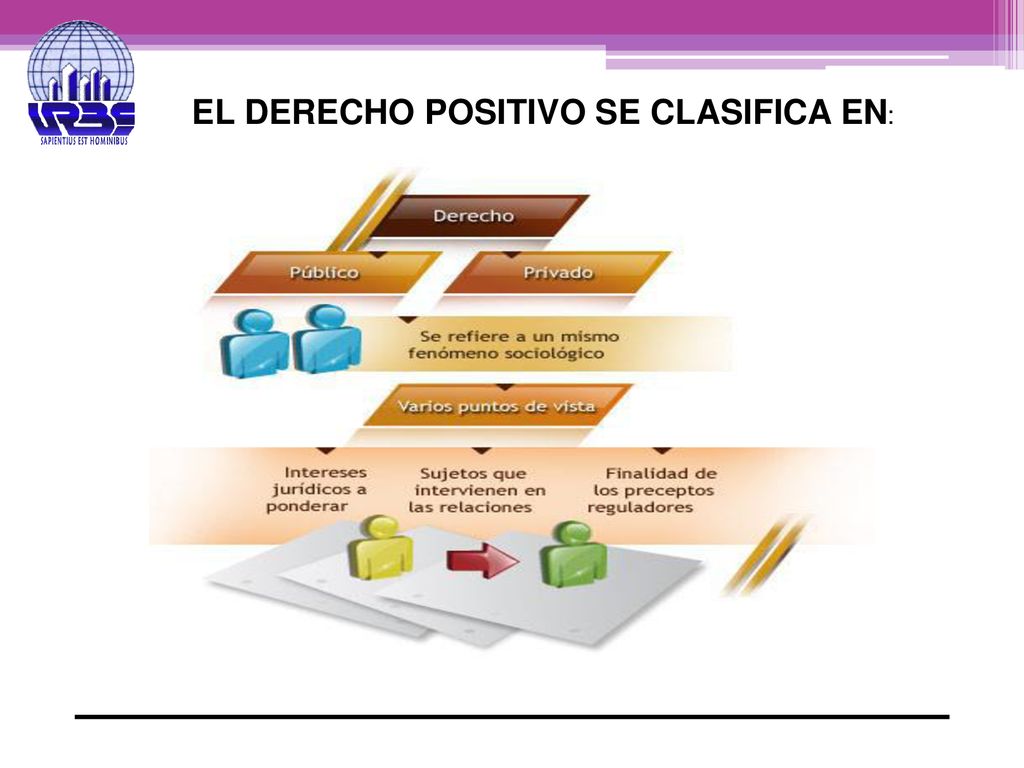 URBE
SAPIENTIUS EST HOMINIBUS

EL DERECHO POSITIVO SE CLASIFICA EN:

Derecho

Público

Privado

Se refiere a un mismo fenómeno sociológico

Varios puntos de vista

Intereses jurídicos a ponderar

Sujetos que intervienen en las relaciones

Finalidad de los preceptos reguladores